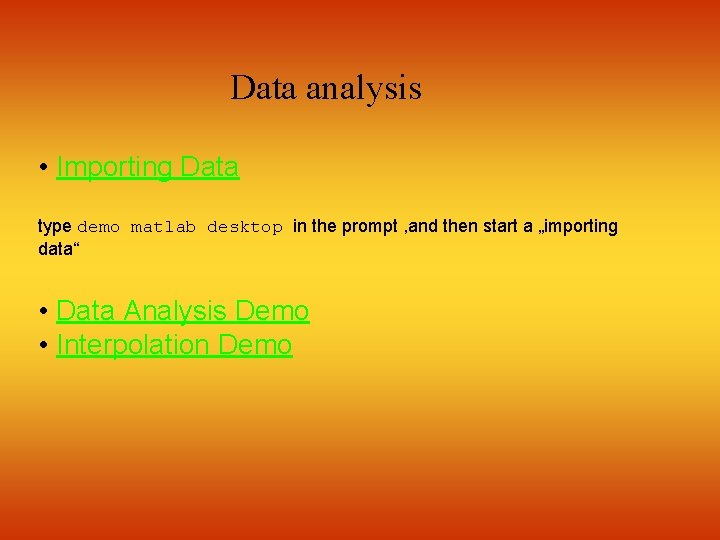 Data analysis

• Importing Data

type demo matlab desktop in the prompt ,and then start a „importing data“

• Data Analysis Demo
• Interpolation Demo